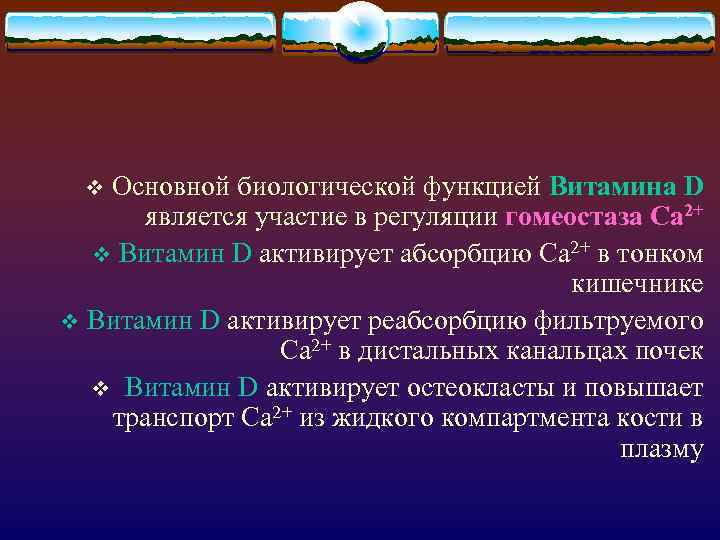 ❖ Основной биологической функцией Витамина D является участие в регуляции гомеостаза $Ca^{2+}$

❖ Витамин D активирует абсорбцию $Ca^{2+}$ в тонком кишечнике

❖ Витамин D активирует реабсорбцию фильтруемого $Ca^{2+}$ в дистальных канальцах почек

❖ Витамин D активирует остеокласты и повышает транспорт $Ca^{2+}$ из жидкого компартмента кости в плазму